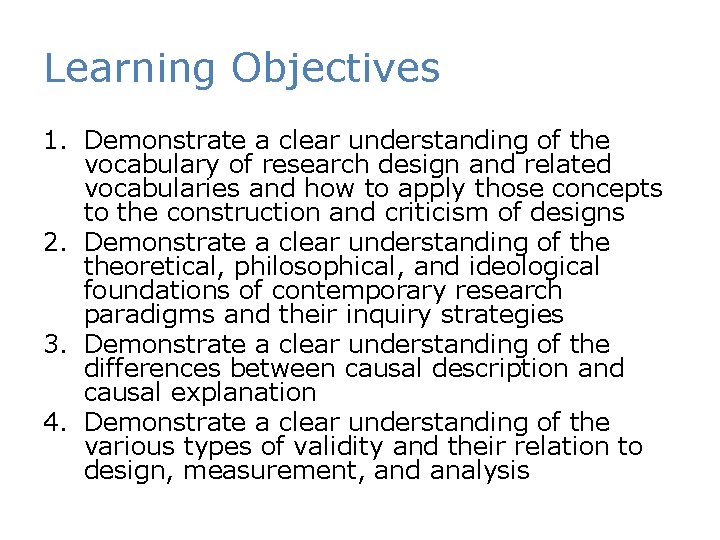 Learning Objectives

1. Demonstrate a clear understanding of the vocabulary of research design and related vocabularies and how to apply those concepts to the construction and criticism of designs
2. Demonstrate a clear understanding of the theoretical, philosophical, and ideological foundations of contemporary research paradigms and their inquiry strategies
3. Demonstrate a clear understanding of the differences between causal description and causal explanation
4. Demonstrate a clear understanding of the various types of validity and their relation to design, measurement, and analysis